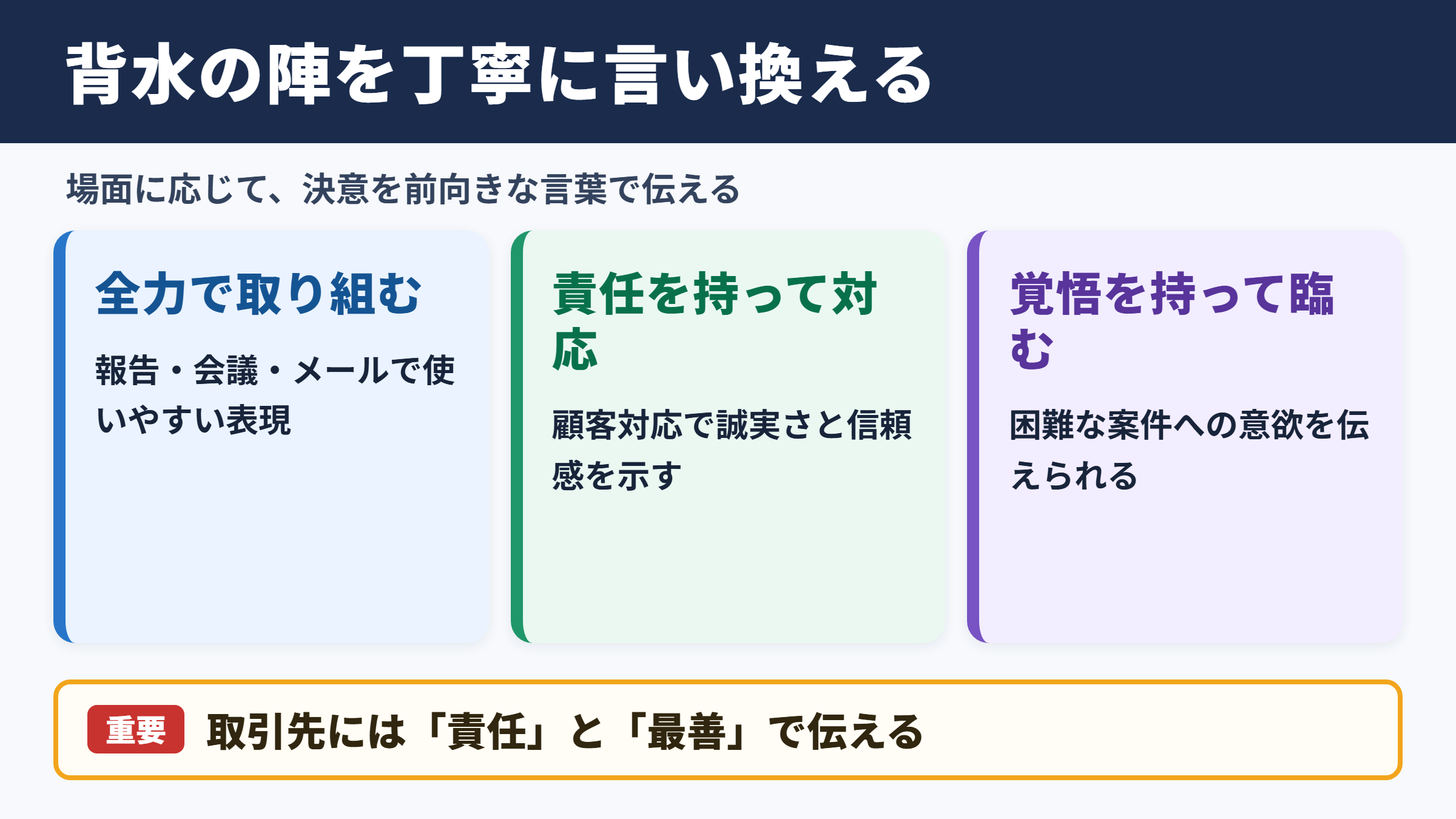 背水の陣を丁寧に言い換える

場面に応じて、決意を前向きな言葉で伝える

全力で取り組む

報告・会議・メールで使いやすい表現

責任を持って対応

顧客対応で誠実さと信頼感を示す

覚悟を持って臨む

困難な案件への意欲を伝えられる

重要 取引先には「責任」と「最善」で伝える